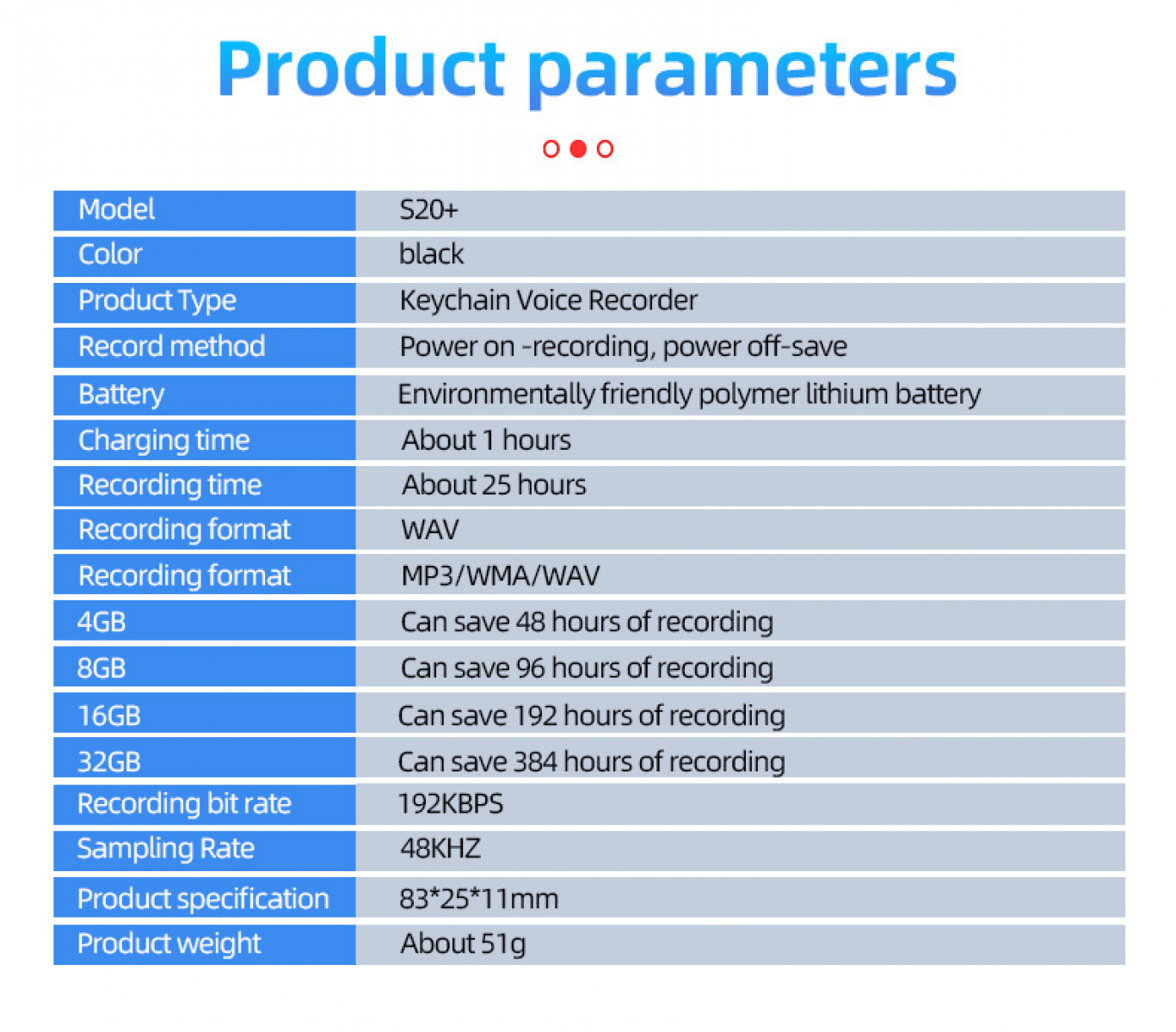 Product parameters

| Model | S20+ |
|---|---|
| Color | black |
| Product Type | Keychain Voice Recorder |
| Record method | Power on -recording, power off-save |
| Battery | Environmentally friendly polymer lithium battery |
| Charging time | About 1 hours |
| Recording time | About 25 hours |
| Recording format | WAV |
| Recording format | MP3/WMA/WAV |
| 4GB | Can save 48 hours of recording |
| 8GB | Can save 96 hours of recording |
| 16GB | Can save 192 hours of recording |
| 32GB | Can save 384 hours of recording |
| Recording bit rate | 192KBPS |
| Sampling Rate | 48KHZ |
| Product specification | 83*25*11mm |
| Product weight | About 51g |